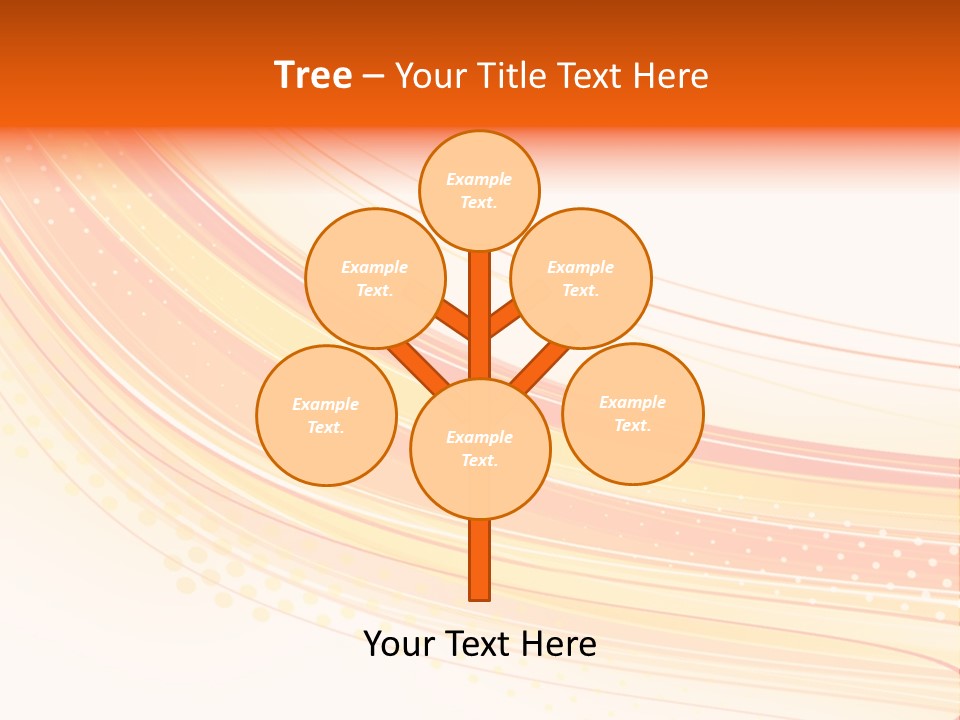 Tree – Your Title Text Here

Example Text.

Example Text.

Example Text.

Example Text.

Example Text.

Example Text.

Your Text Here